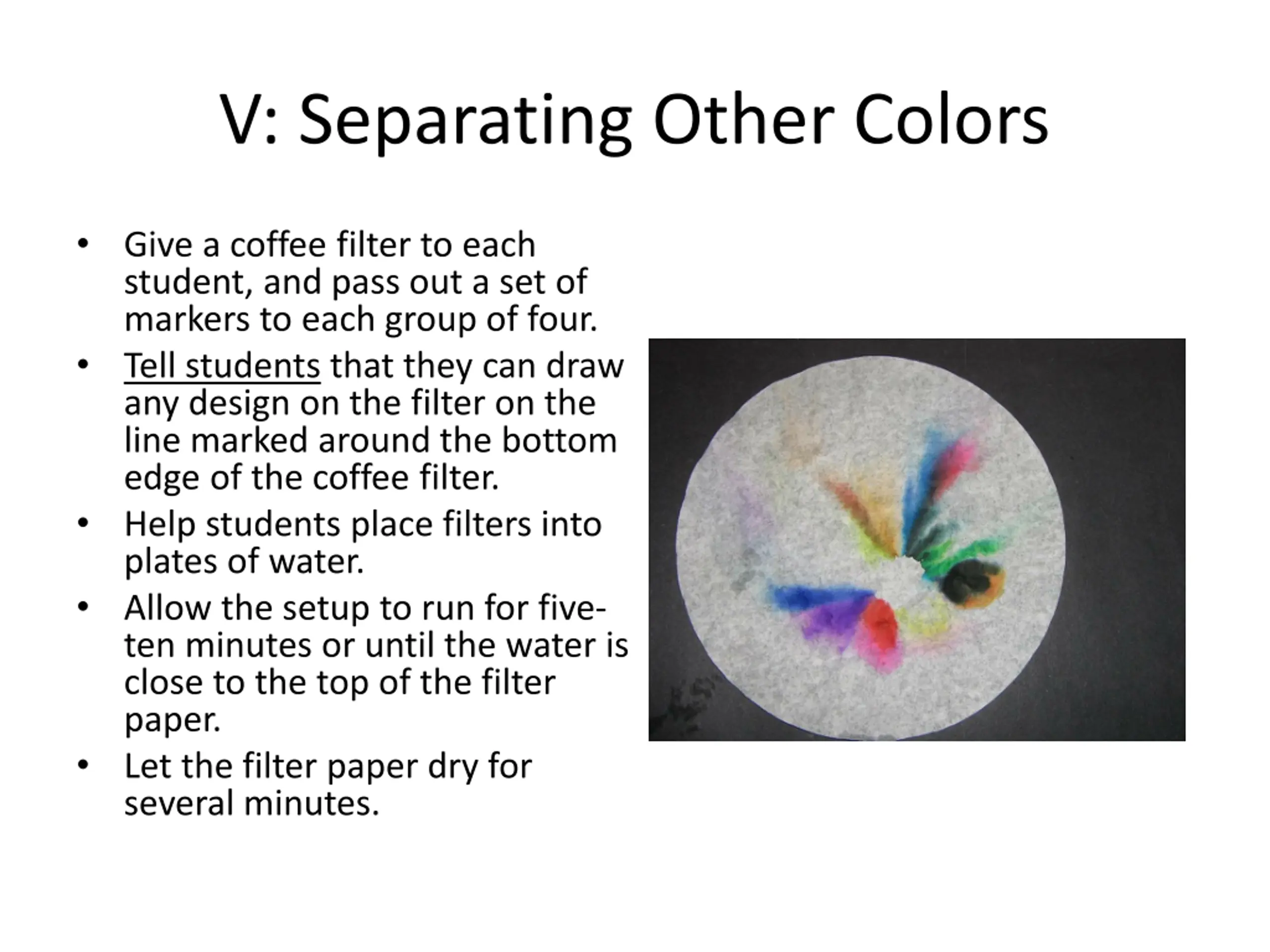 V: Separating Other Colors

• Give a coffee filter to each student, and pass out a set of markers to each group of four.
• Tell students that they can draw any design on the filter on the line marked around the bottom edge of the coffee filter.
• Help students place filters into plates of water.
• Allow the setup to run for five-ten minutes or until the water is close to the top of the filter paper.
• Let the filter paper dry for several minutes.